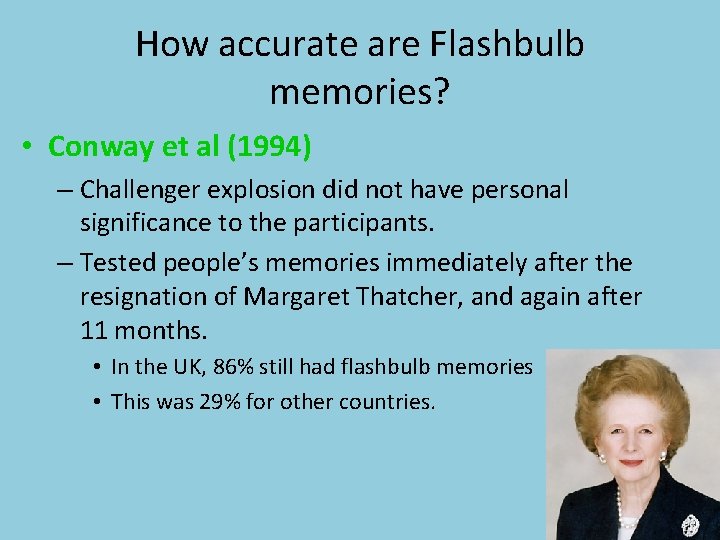 How accurate are Flashbulb memories?

• Conway et al (1994)

– Challenger explosion did not have personal significance to the participants.

– Tested people's memories immediately after the resignation of Margaret Thatcher, and again after 11 months.

• In the UK, 86% still had flashbulb memories

• This was 29% for other countries.